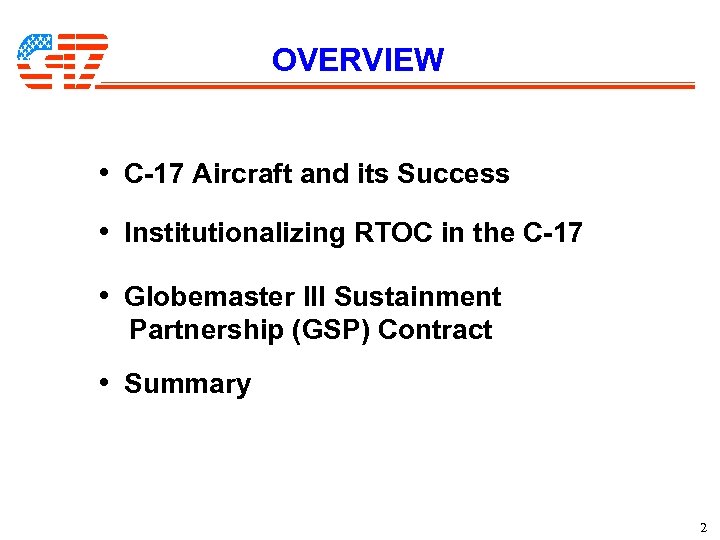 C-17

OVERVIEW

• C-17 Aircraft and its Success

• Institutionalizing RTOC in the C-17

• Globemaster III Sustainment Partnership (GSP) Contract

• Summary

2